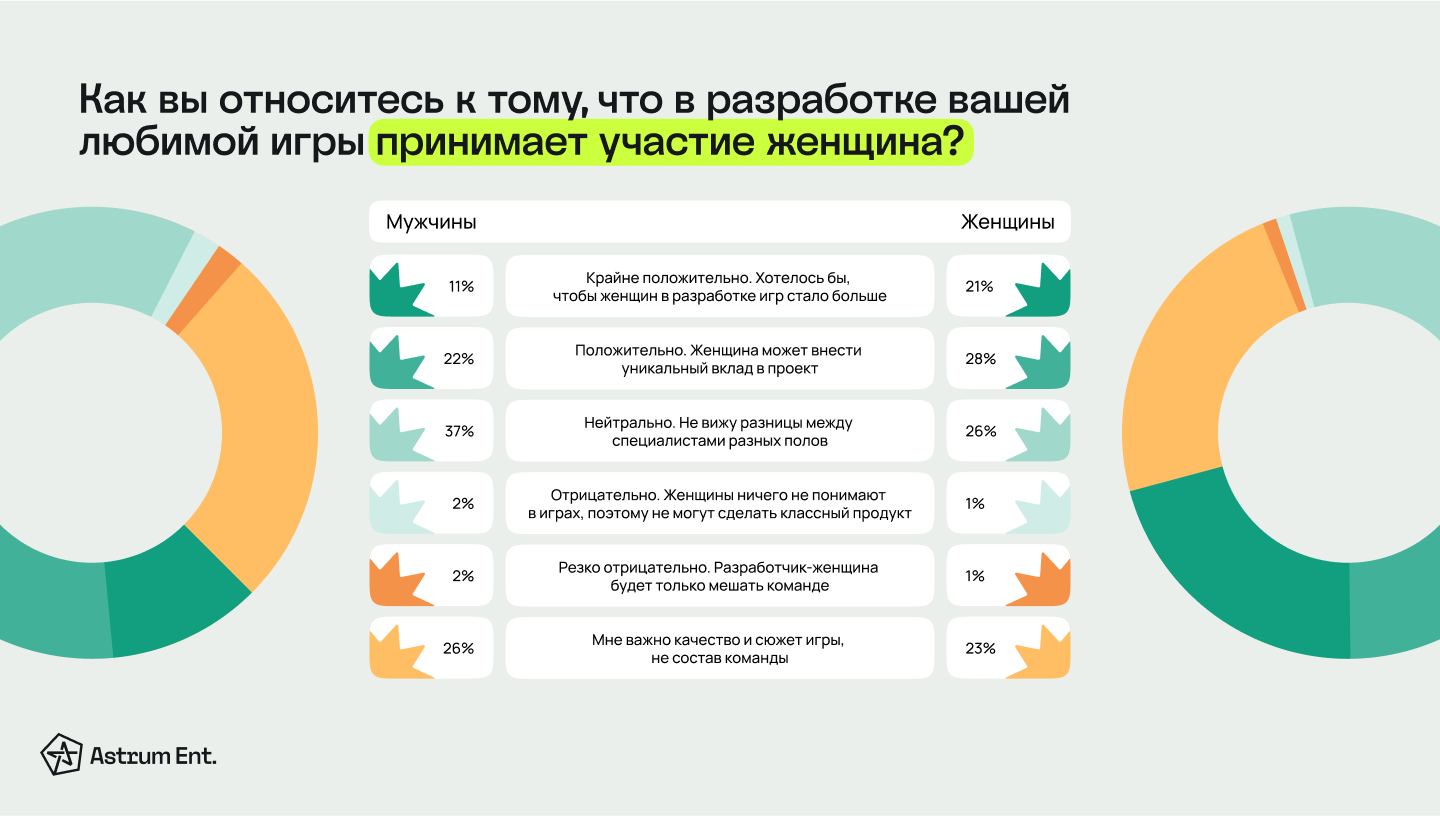 Как вы относитесь к тому, что в разработке вашей любимой игры принимает участие женщина?

| Мужчины | | Женщины |
|---|---|---|
| 11% | Крайне положительно. Хотелось бы, чтобы женщин в разработке игр стало больше | 21% |
| 22% | Положительно. Женщина может внести уникальный вклад в проект | 28% |
| 37% | Нейтрально. Не вижу разницы между специалистами разных полов | 26% |
| 2% | Отрицательно. Женщины ничего не понимают в играх, поэтому не могут сделать классный продукт | 1% |
| 2% | Резко отрицательно. Разработчик-женщина будет только мешать команде | 1% |
| 26% | Мне важно качество и сюжет игры, не состав команды | 23% |

Astrum Ent.